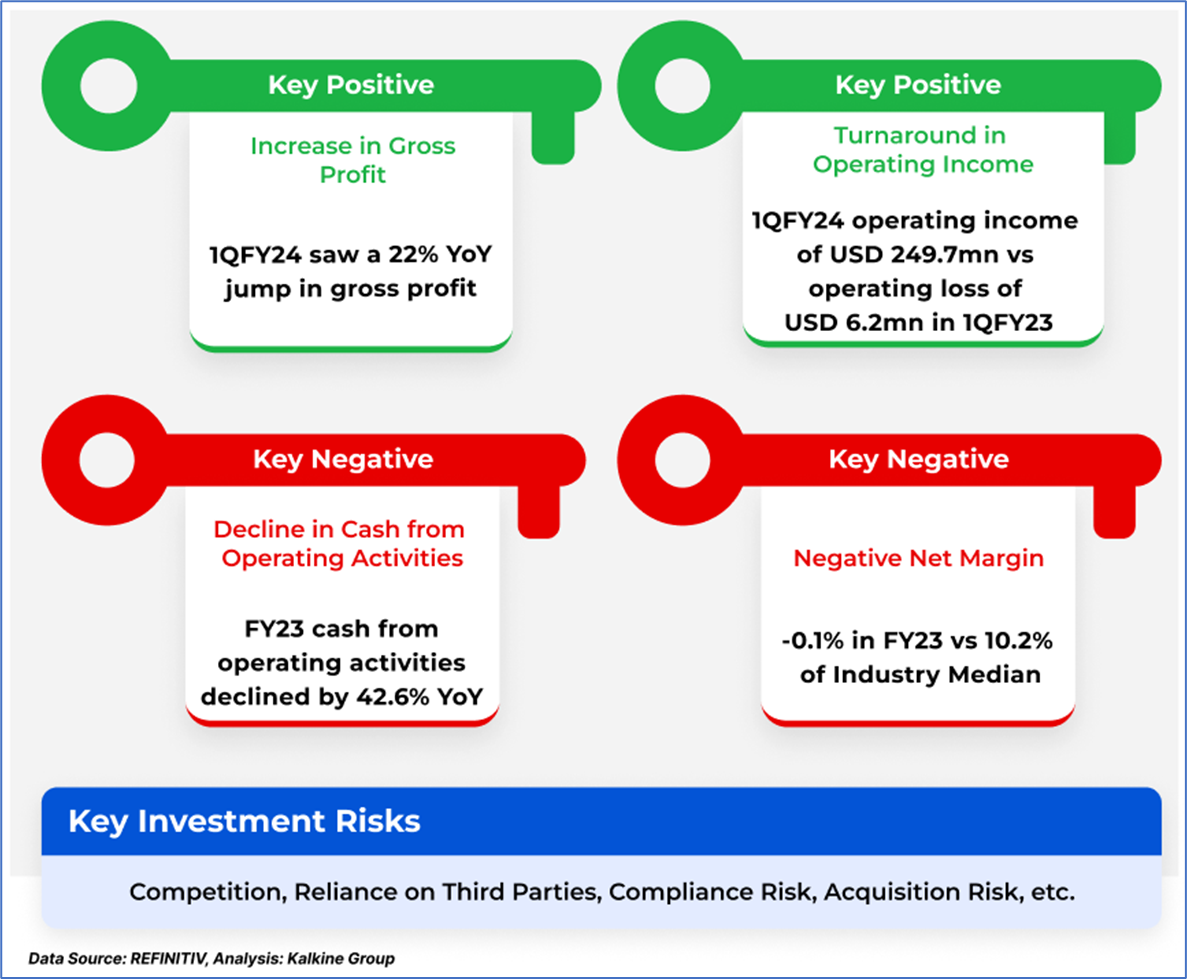 Key Positive

Increase in Gross Profit

1QFY24 saw a 22% YoY jump in gross profit

Key Positive

Turnaround in Operating Income

1QFY24 operating income of USD 249.7mn vs operating loss of USD 6.2mn in 1QFY23

Key Negative

Decline in Cash from Operating Activities

FY23 cash from operating activities declined by 42.6% YoY

Key Negative

Negative Net Margin

-0.1% in FY23 vs 10.2% of Industry Median

Key Investment Risks

Competition, Reliance on Third Parties, Compliance Risk, Acquisition Risk, etc.

Data Source: REFINITIV, Analysis: Kalkine Group